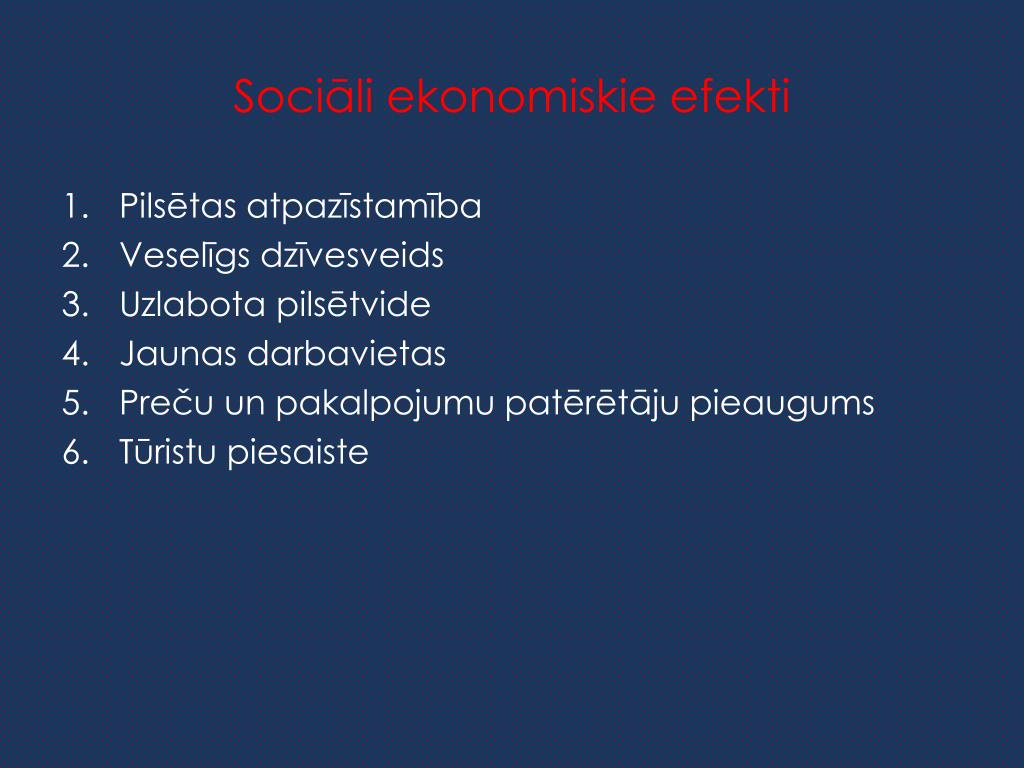 Sociāli ekonomiskie efekti

1. Pilsētas atpazīstamība
2. Veselīgs dzīvesveids
3. Uzlabota pilsētvide
4. Jaunas darbavietas
5. Preču un pakalpojumu patērētāju pieaugums
6. Tūristu piesaiste